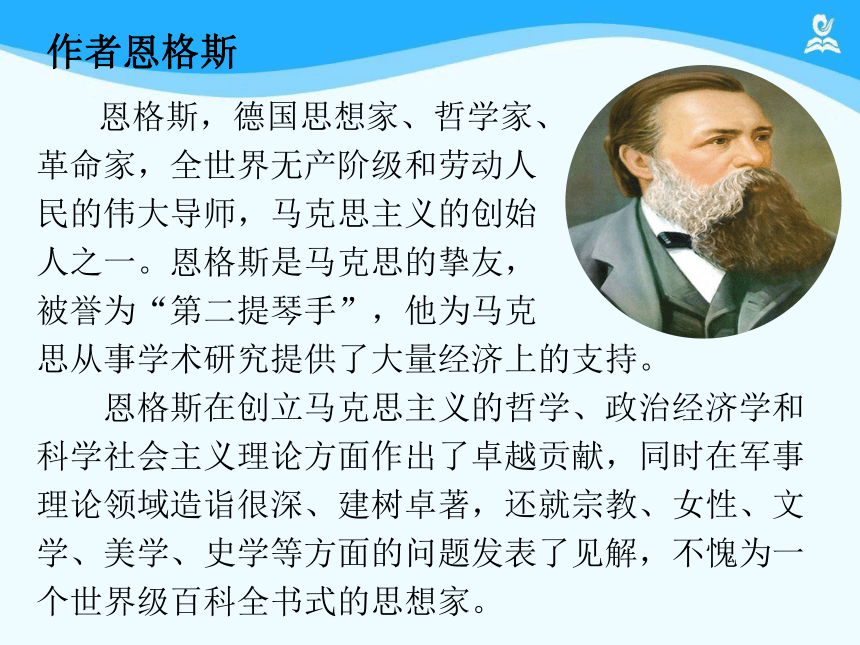 作者恩格斯

恩格斯，德国思想家、哲学家、革命家，全世界无产阶级和劳动人民的伟大导师，马克思主义的创始人之一。恩格斯是马克思的挚友，被誉为“第二提琴手”，他为马克思从事学术研究提供了大量经济上的支持。

恩格斯在创立马克思主义的哲学、政治经济学和科学社会主义理论方面作出了卓越贡献，同时在军事理论领域造诣很深、建树卓著，还就宗教、女性、文学、美学、史学等方面的问题发表了见解，不愧为一个世界级百科全书式的思想家。